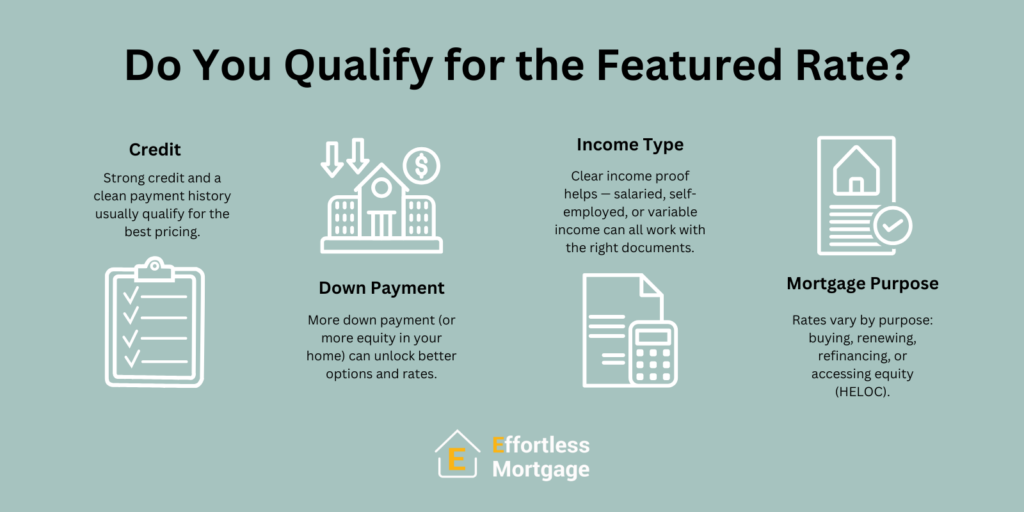 Do You Qualify for the Featured Rate?

Credit

Strong credit and a clean payment history usually qualify for the best pricing.

Down Payment

More down payment (or more equity in your home) can unlock better options and rates.

Income Type

Clear income proof helps — salaried, self-employed, or variable income can all work with the right documents.

Mortgage Purpose

Rates vary by purpose: buying, renewing, refinancing, or accessing equity (HELOC).

E Effortless Mortgage